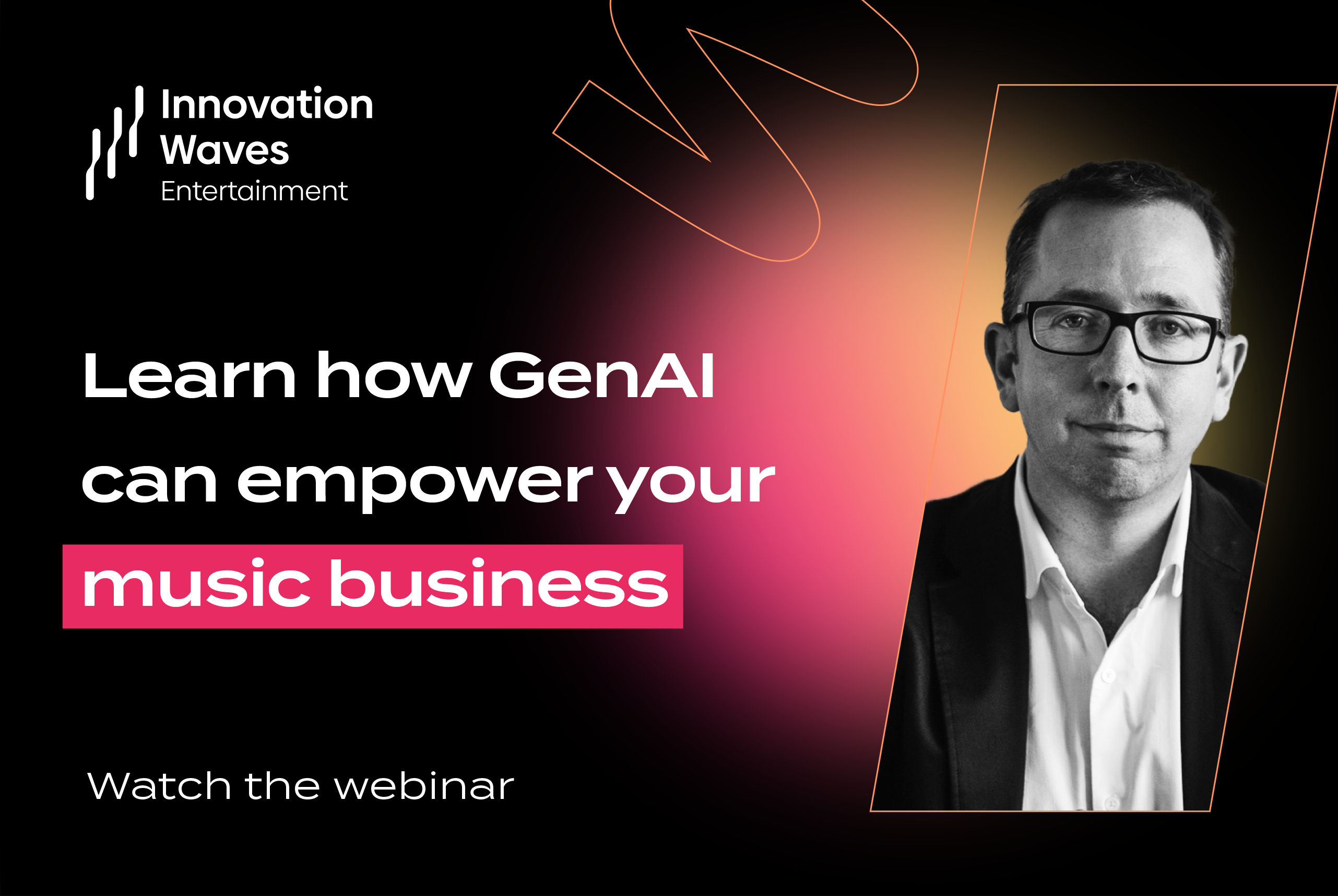 Innovation Waves
Entertainment

Learn how GenAI can empower your music business

Watch the webinar